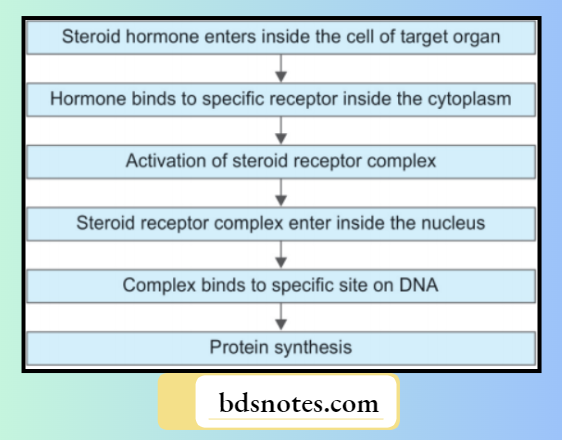 Steroid hormone enters inside the cell of target organ

Hormone binds to specific receptor inside the cytoplasm

Activation of steroid receptor complex

Steroid receptor complex enter inside the nucleus

Complex binds to specific site on DNA

Protein synthesis

bdsnotes.com